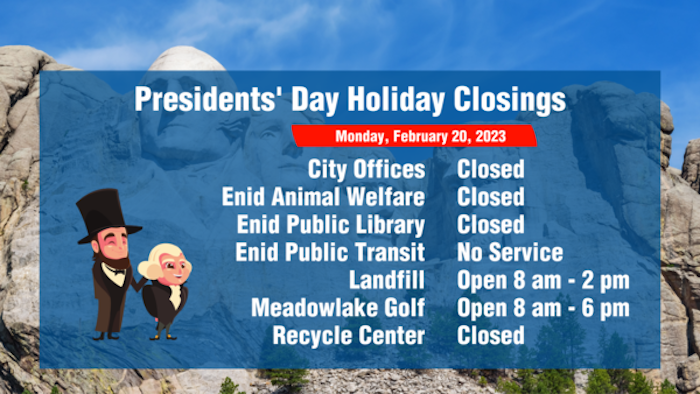 Presidents' Day Holiday Closings

Monday, February 20, 2023

| | |
|---|---|
| City Offices | Closed |
| Enid Animal Welfare | Closed |
| Enid Public Library | Closed |
| Enid Public Transit | No Service |
| Landfill | Open 8 am - 2 pm |
| Meadowlake Golf | Open 8 am - 6 pm |
| Recycle Center | Closed |